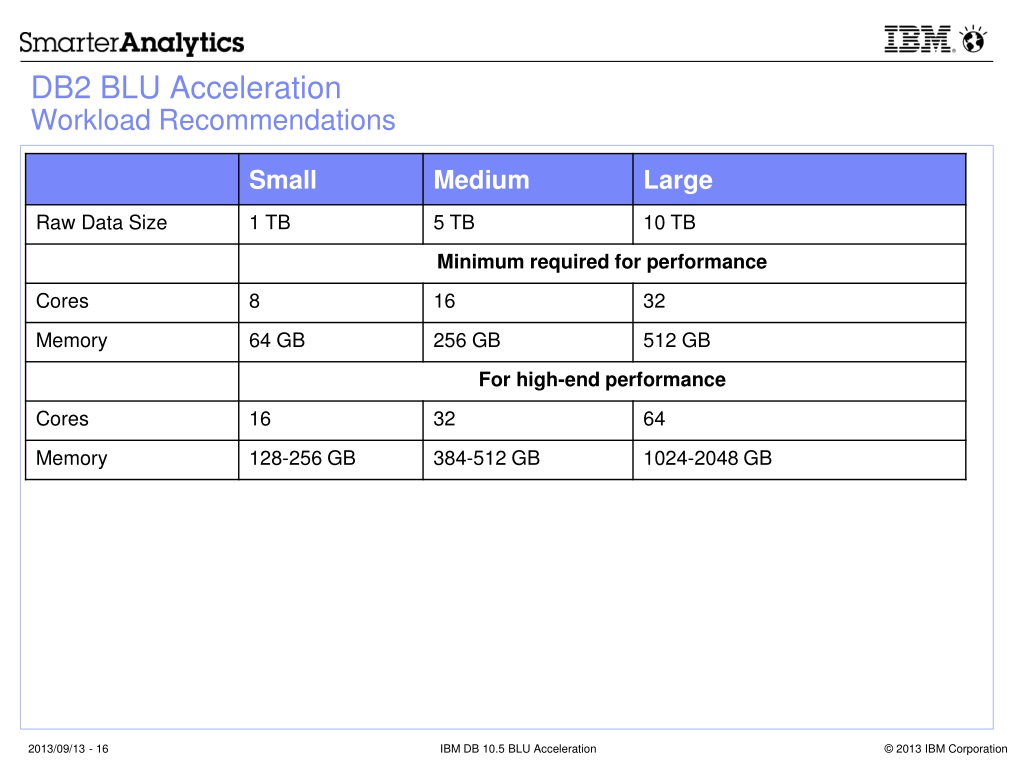 SmarterAnalytics

IBM

DB2 BLU Acceleration
Workload Recommendations

| | Small | Medium | Large |
|---|---|---|---|
| Raw Data Size | 1 TB | 5 TB | 10 TB |
| | Minimum required for performance | | |
| Cores | 8 | 16 | 32 |
| Memory | 64 GB | 256 GB | 512 GB |
| | For high-end performance | | |
| Cores | 16 | 32 | 64 |
| Memory | 128-256 GB | 384-512 GB | 1024-2048 GB |

2013/09/13 - 16

IBM DB 10.5 BLU Acceleration

© 2013 IBM Corporation